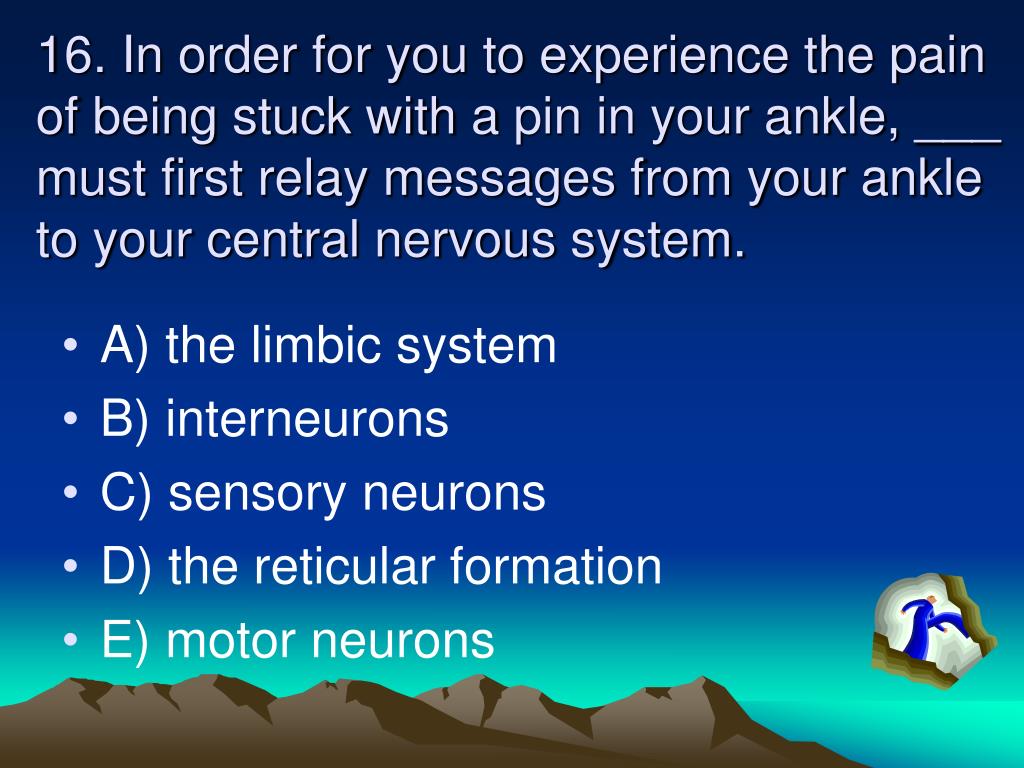 16. In order for you to experience the pain of being stuck with a pin in your ankle, ___ must first relay messages from your ankle to your central nervous system.

• A) the limbic system
• B) interneurons
• C) sensory neurons
• D) the reticular formation
• E) motor neurons